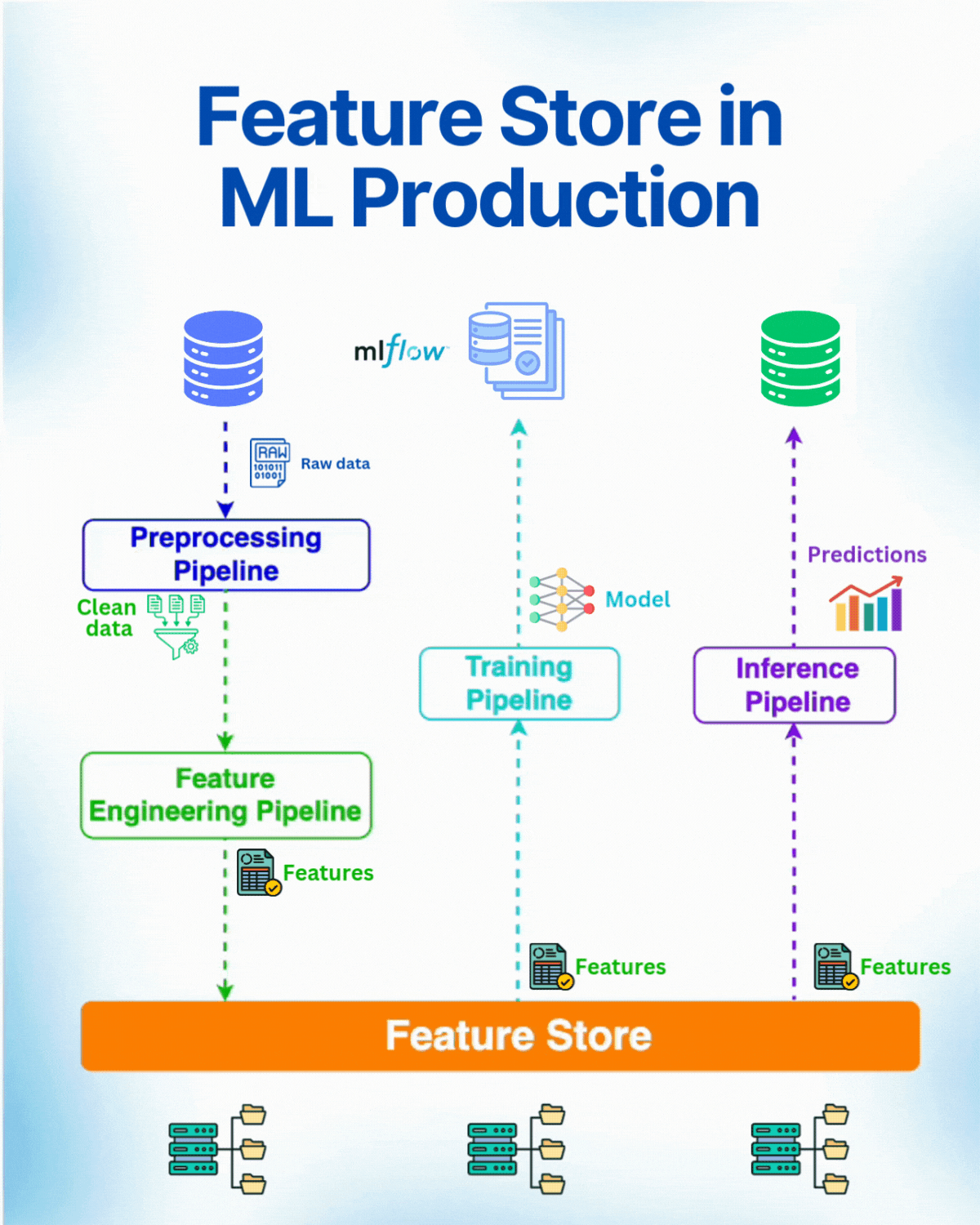 Feature Store in ML Production

mlflow

RAW 101011 01001

Raw data

Preprocessing Pipeline

Clean data

Feature Engineering Pipeline

Features

Model

Training Pipeline

Features

Predictions

Inference Pipeline

Features

Feature Store